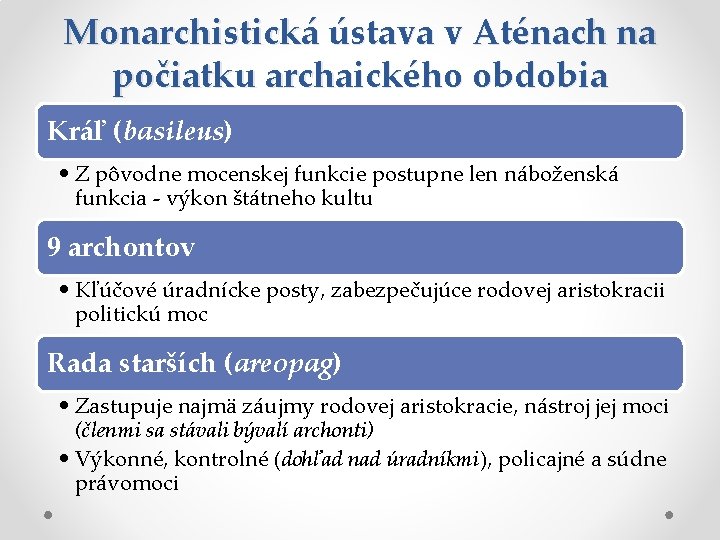 Monarchistická ústava v Aténach na počiatku archaického obdobia

Kráľ (basileus)

• Z pôvodne mocenskej funkcie postupne len náboženská funkcia - výkon štátneho kultu

9 archontov

• Kľúčové úradnícke posty, zabezpečujúce rodovej aristokracii politickú moc

Rada starších (areopag)

• Zastupuje najmä záujmy rodovej aristokracie, nástroj jej moci (členmi sa stávali bývalí archonti)
• Výkonné, kontrolné (dohľad nad úradníkmi), policajné a súdne právomoci